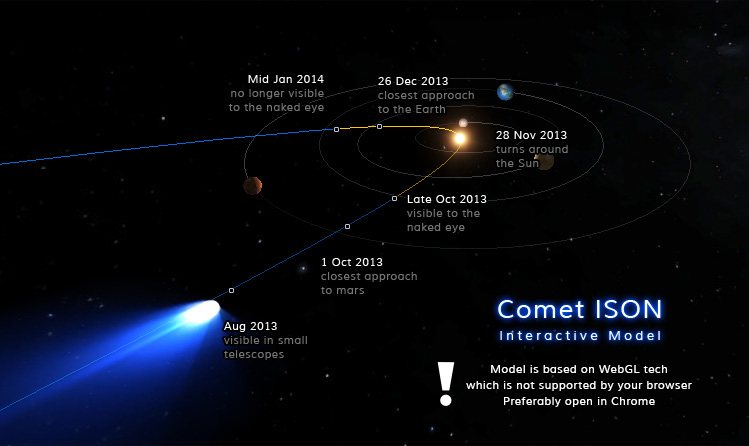 Mid Jan 2014
no longer visible
to the naked eye

26 Dec 2013
closest approach
to the Earth

28 Nov 2013
turns around
the Sun

Late Oct 2013
visible to the
naked eye

1 Oct 2013
closest approach
to mars

Aug 2013
visible in small
telescopes

Comet ISON
Interactive Model

!

Model is based on WebGL tech
which is not supported by your browser
Preferably open in Chrome